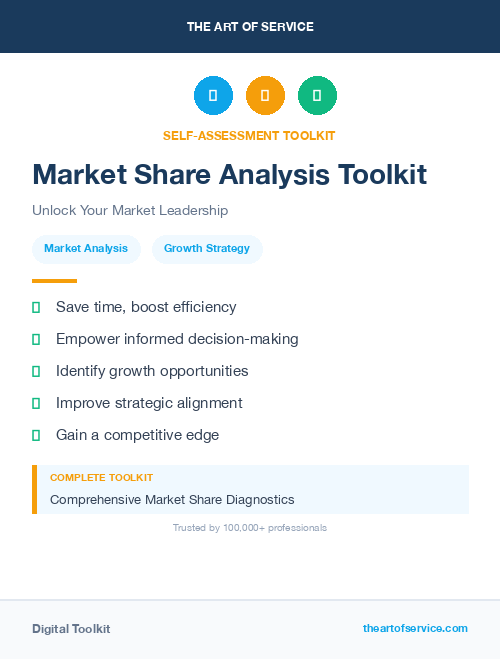 THE ART OF SERVICE

SELF-ASSESSMENT TOOLKIT

Market Share Analysis Toolkit

Unlock Your Market Leadership

Market Analysis

Growth Strategy

Save time, boost efficiency

Empower informed decision-making

Identify growth opportunities

Improve strategic alignment

Gain a competitive edge

COMPLETE TOOLKIT

Comprehensive Market Share Diagnostics

Trusted by 100,000+ professionals

Digital Toolkit

theartofservice.com